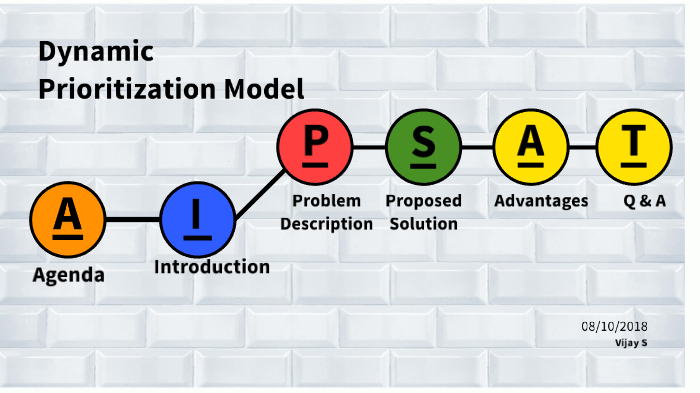 Dynamic
Prioritization Model

A
Agenda

I
Introduction

P
Problem Description

S
Proposed Solution

A
Advantages

T
Q & A

08/10/2018
Vijay S